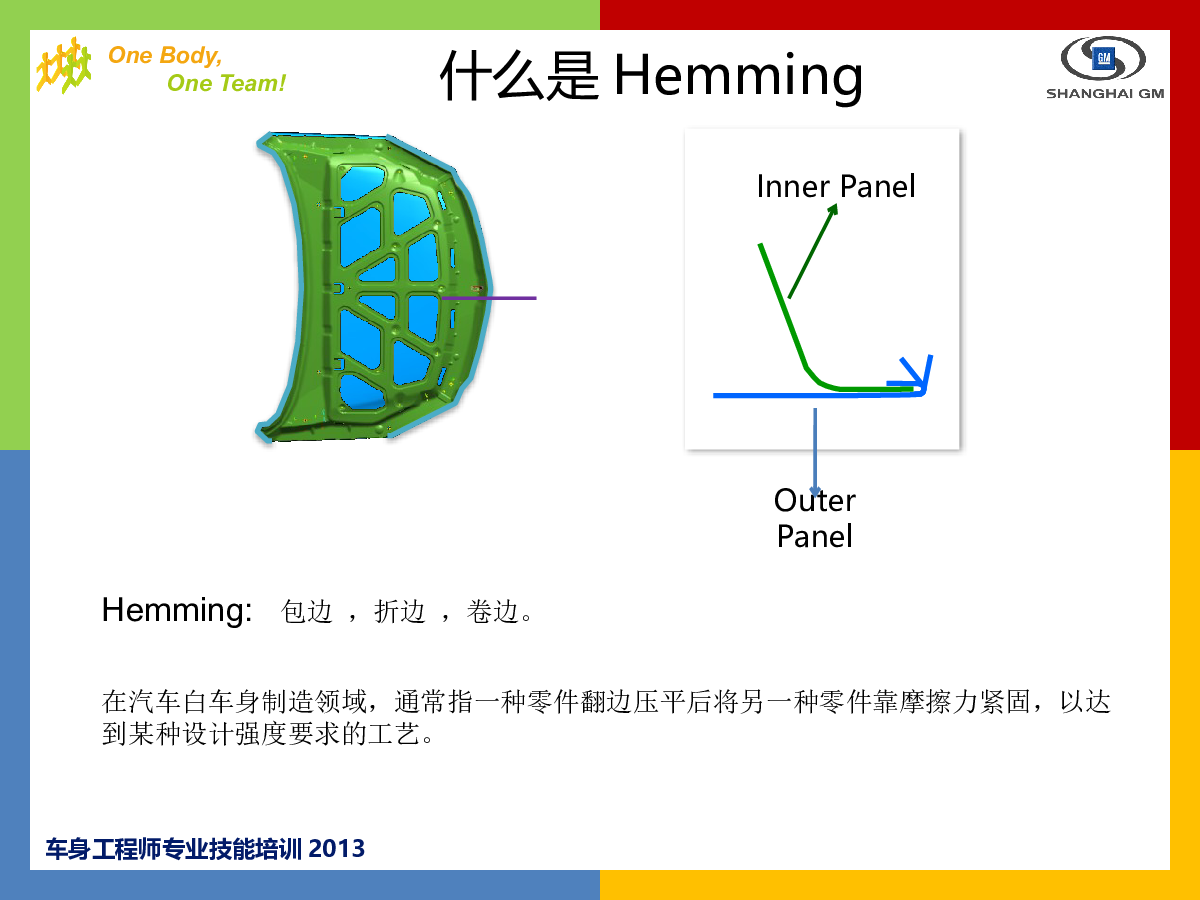 One Body, One Team!

什么是 Hemming

GM
SHANGHAI GM

Inner Panel

Outer Panel

Hemming: 包边 ，折边 ，卷边。

在汽车白车身制造领域，通常指一种零件翻边压平后将另一种零件靠摩擦力紧固，以达到某种设计强度要求的工艺。

车身工程师专业技能培训 2013